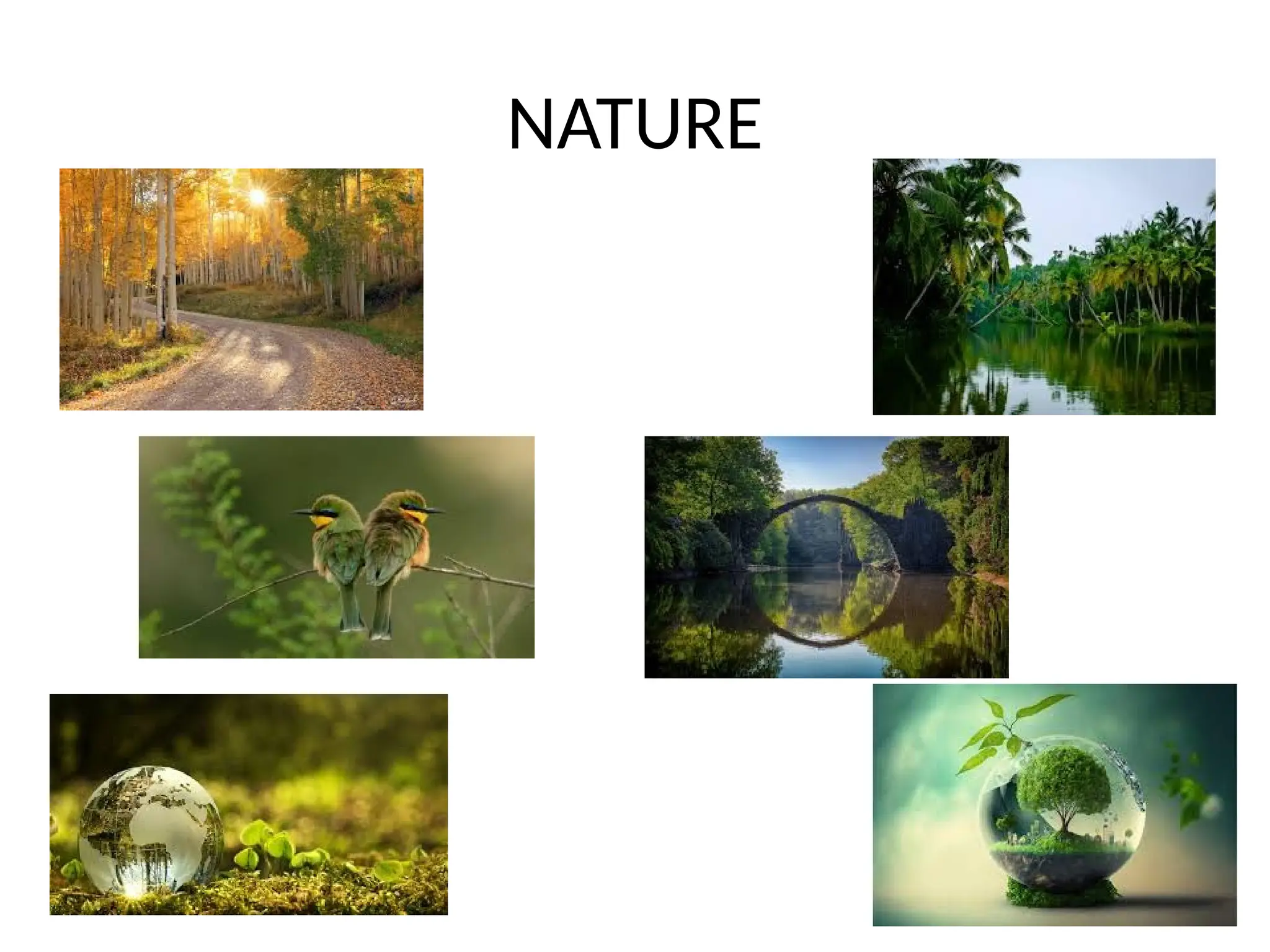 NATURE